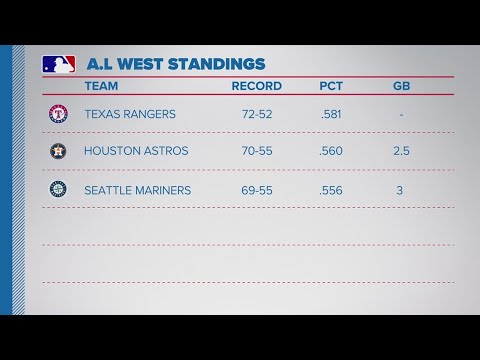 A.L WEST STANDINGS

| TEAM | RECORD | PCT | GB |
|---|---|---|---|
| TEXAS RANGERS | 72-52 | .581 | - |
| HOUSTON ASTROS | 70-55 | .560 | 2.5 |
| SEATTLE MARINERS | 69-55 | .556 | 3 |